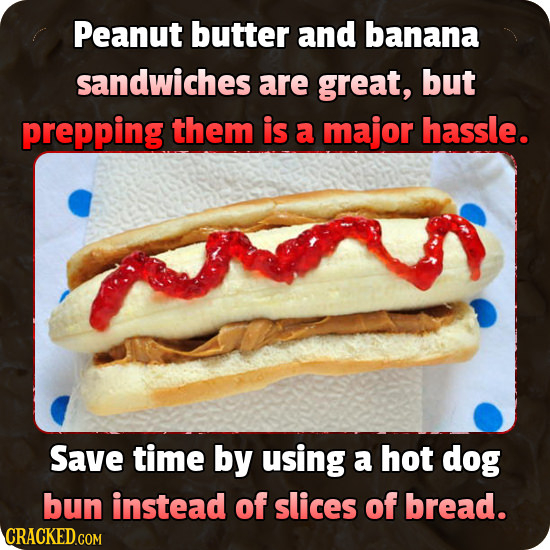 Peanut butter and banana sandwiches are great, but prepping them is a major hassle.

Save time by using a hot dog bun instead of slices of bread.

CRACKED.COM